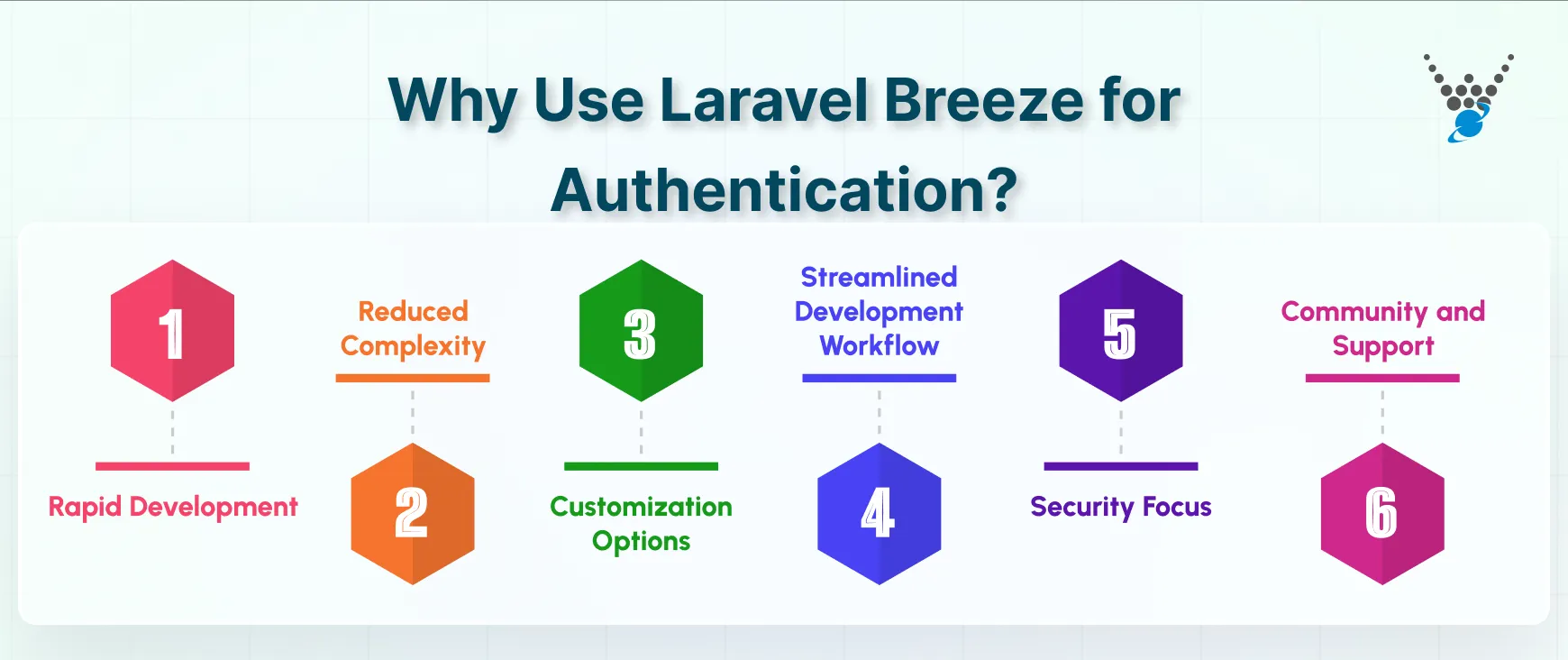 Why Use Laravel Breeze for Authentication?

1

Rapid Development

Reduced Complexity

2

3

Customization Options

Streamlined Development Workflow

4

5

Security Focus

Community and Support

6